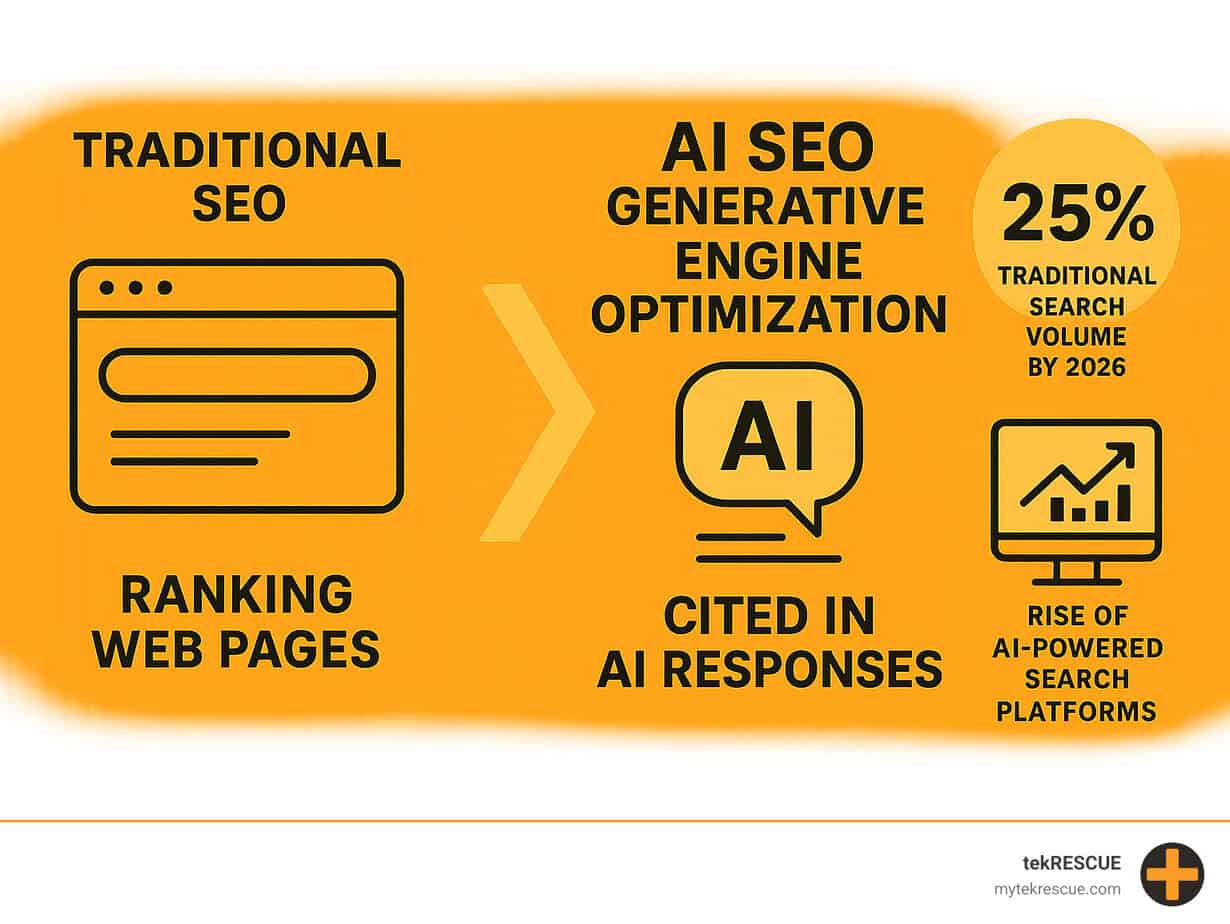 TRADITIONAL SEO

RANKING WEB PAGES

AI SEO
GENERATIVE ENGINE OPTIMIZATION

AI

CITED IN AI RESPONSES

25%
TRADITIONAL SEARCH VOLUME BY 2026

RISE OF AI-POWERED SEARCH PLATFORMS

tekRESCUE
mytekrescue.com